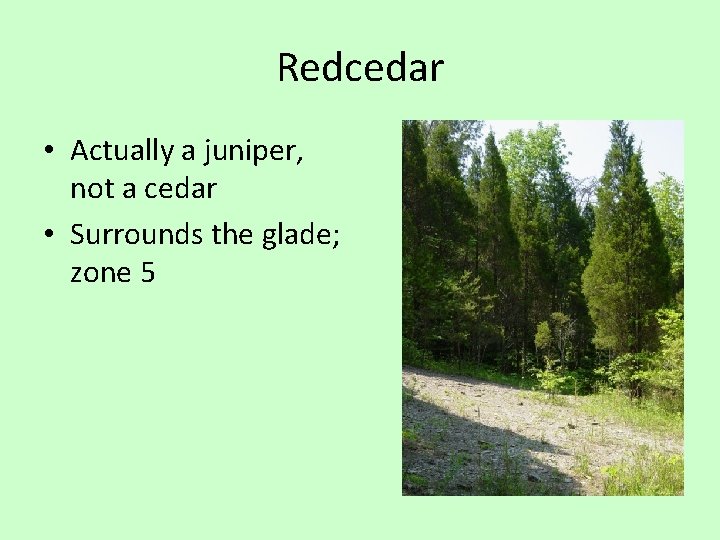 Redcedar

• Actually a juniper, not a cedar
• Surrounds the glade; zone 5